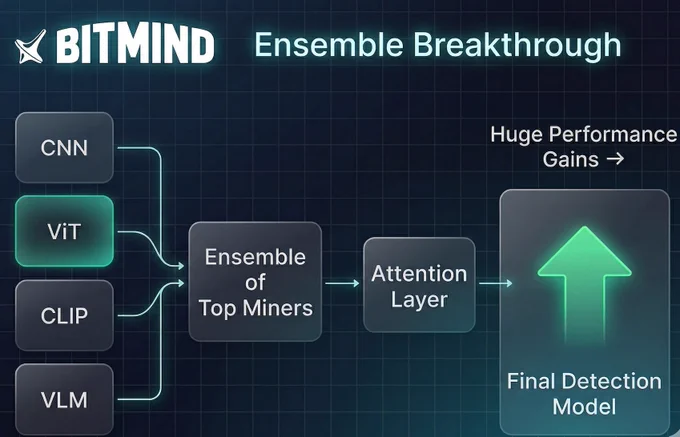 BITMIND

Ensemble Breakthrough

CNN

ViT

CLIP

VLM

Ensemble of Top Miners

Attention Layer

Huge Performance Gains →

Final Detection Model